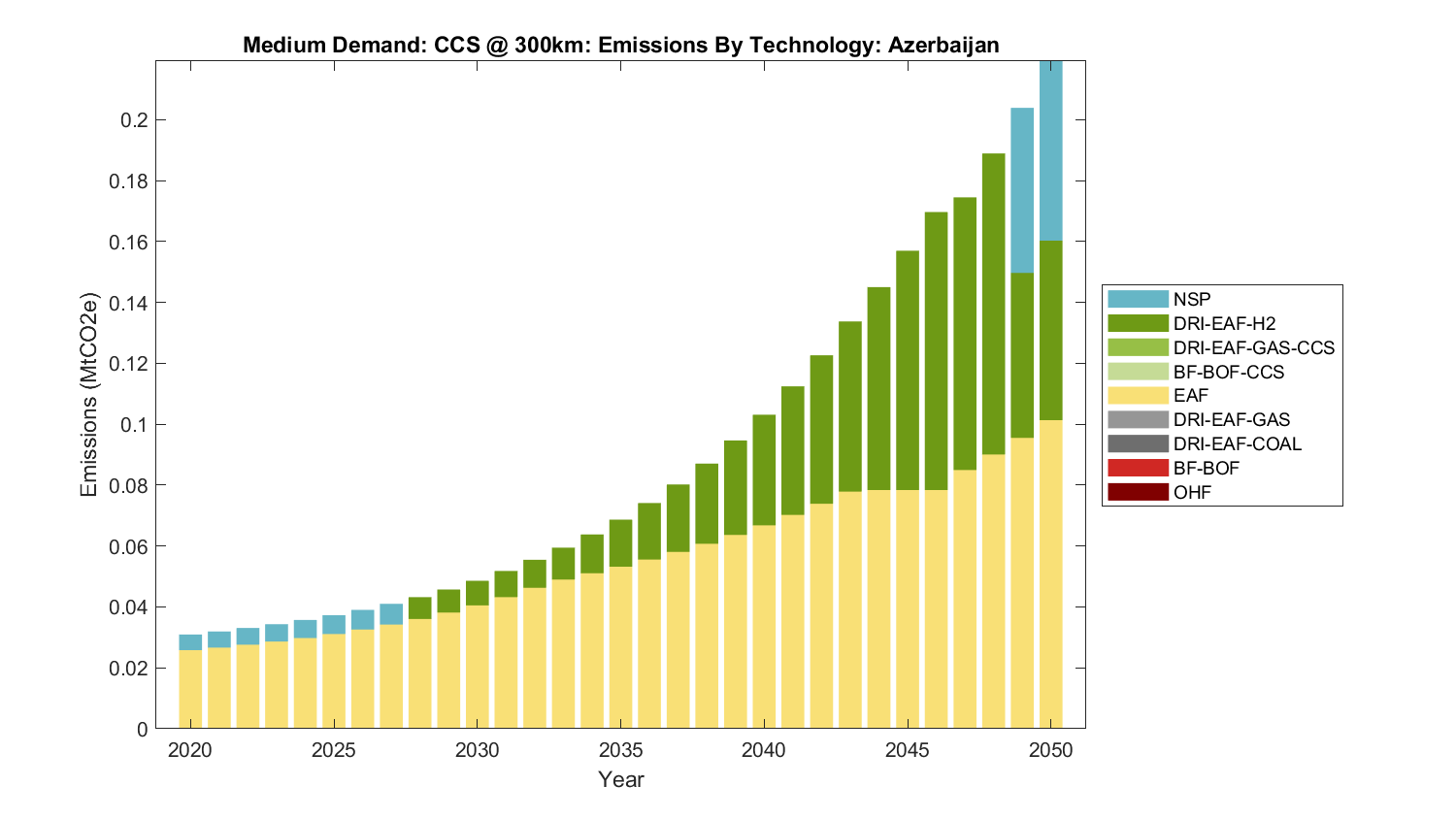 Medium Demand: CCS @ 300km: Emissions By Technology: Azerbaijan

Emissions (MtCO2e)

0.2
0.18
0.16
0.14
0.12
0.1
0.08
0.06
0.04
0.02
0

2020 2025 2030 2035 2040 2045 2050

Year

NSP
DRI-EAF-H2
DRI-EAF-GAS-CCS
BF-BOF-CCS
EAF
DRI-EAF-GAS
DRI-EAF-COAL
BF-BOF
OHF